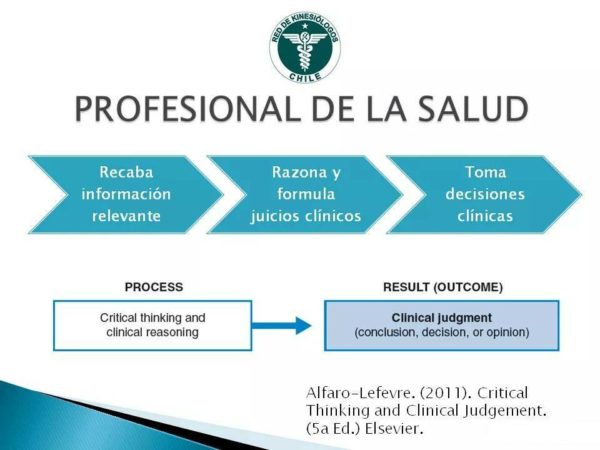 RED DE KINESIÓLOGOS
CHILE

PROFESIONAL DE LA SALUD

Recaba información relevante

Razona y formula juicios clínicos

Toma decisiones clínicas

PROCESS

Critical thinking and clinical reasoning

RESULT (OUTCOME)

Clinical judgment
(conclusion, decision, or opinion)

Alfaro-Lefevre. (2011). Critical Thinking and Clinical Judgement. (5a Ed.) Elsevier.